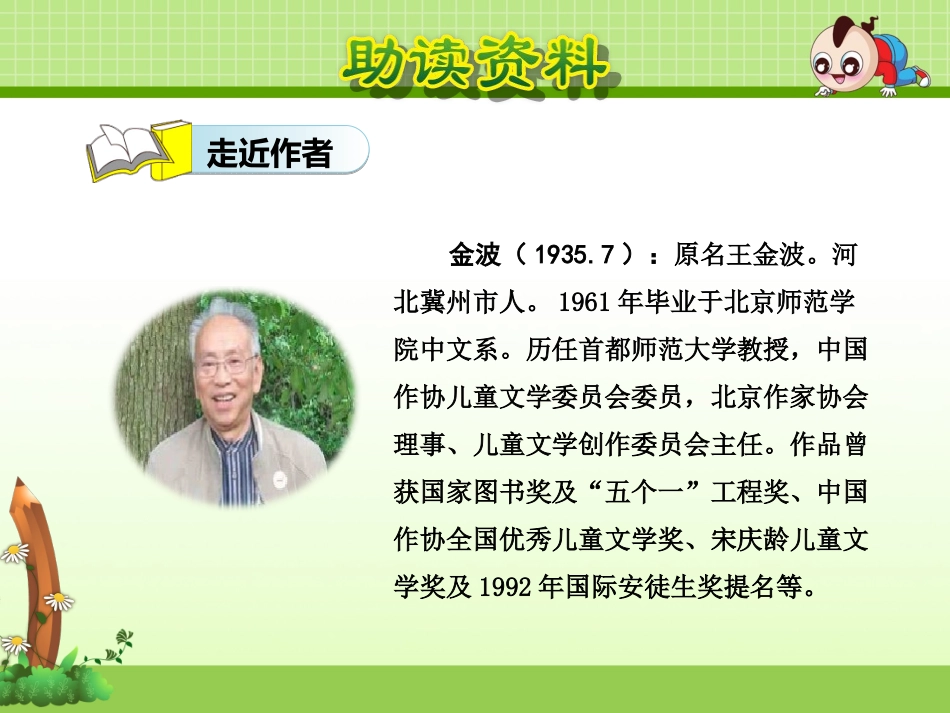 助读资料

走近作者

金波（1935.7）：原名王金波。河北冀州市人。1961年毕业于北京师范学院中文系。历任首都师范大学教授，中国作协儿童文学委员会委员，北京作家协会理事、儿童文学创作委员会主任。作品曾获国家图书奖及“五个一”工程奖、中国作协全国优秀儿童文学奖、宋庆龄儿童文学奖及1992年国际安徒生奖提名等。